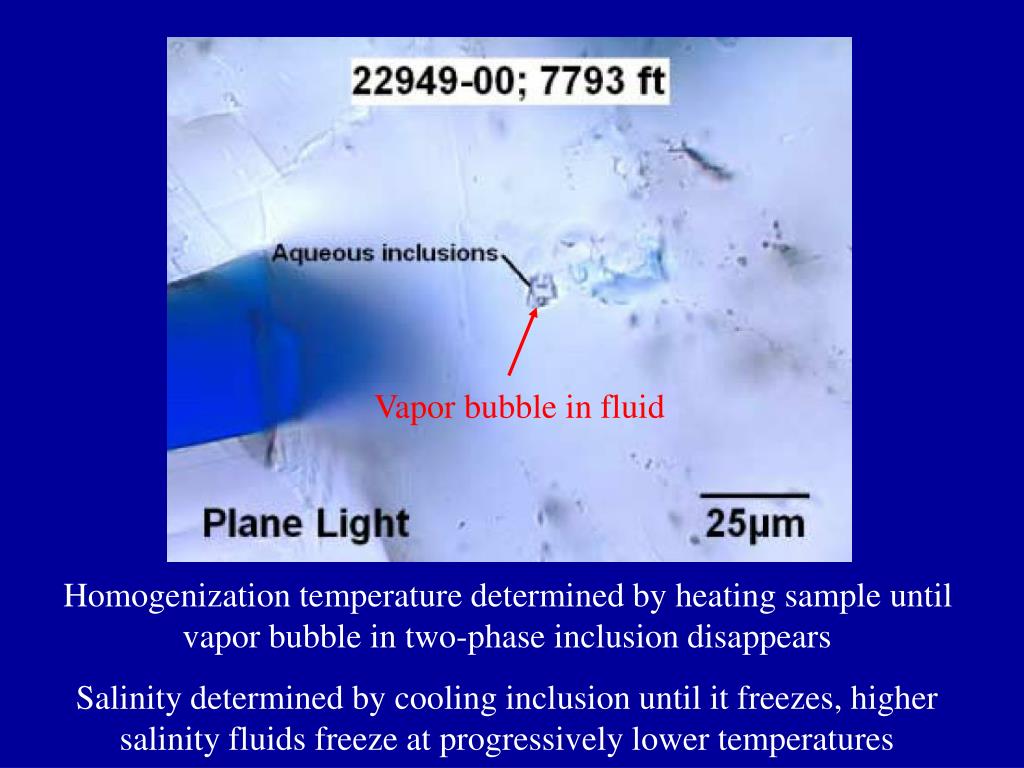 22949-00; 7793 ft

Aqueous inclusions

Vapor bubble in fluid

Plane Light

25μm

Homogenization temperature determined by heating sample until vapor bubble in two-phase inclusion disappears

Salinity determined by cooling inclusion until it freezes, higher salinity fluids freeze at progressively lower temperatures